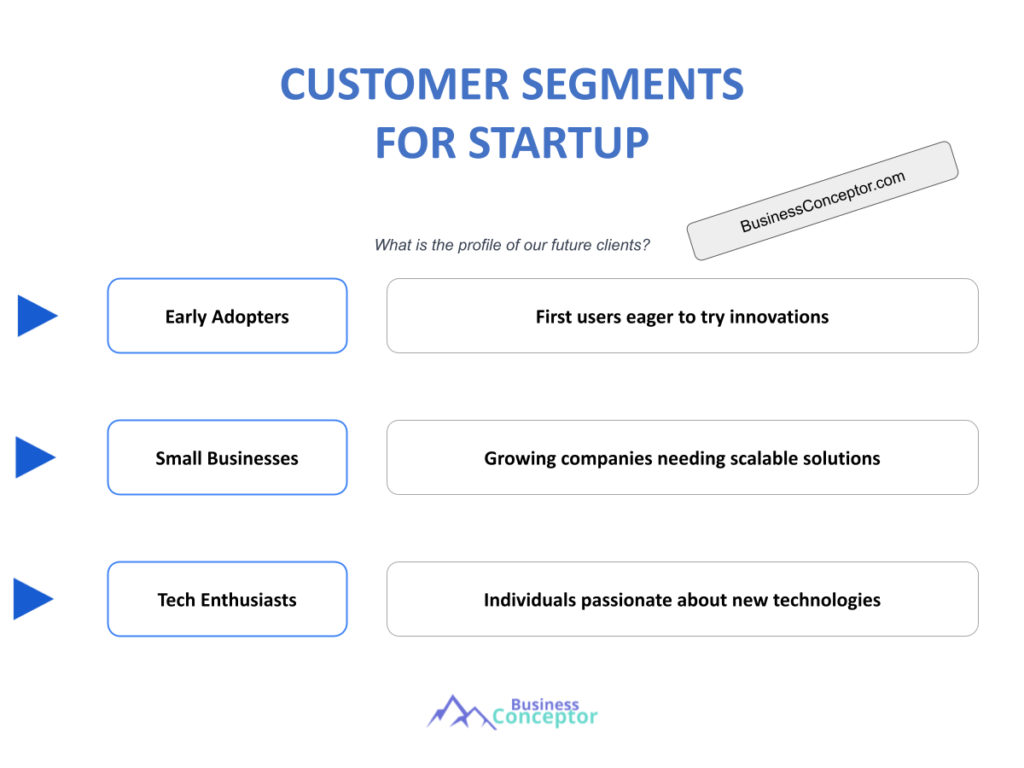 CUSTOMER SEGMENTS
FOR STARTUP

BusinessConceptor.com

What is the profile of our future clients?

Early Adopters

First users eager to try innovations

Small Businesses

Growing companies needing scalable solutions

Tech Enthusiasts

Individuals passionate about new technologies

Business
Conceptor